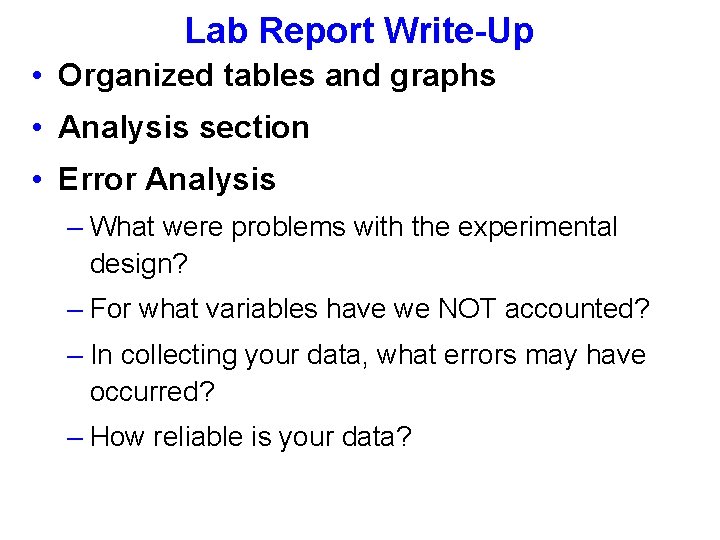 Lab Report Write-Up

• Organized tables and graphs

• Analysis section

• Error Analysis

– What were problems with the experimental design?

– For what variables have we NOT accounted?

– In collecting your data, what errors may have occurred?

– How reliable is your data?